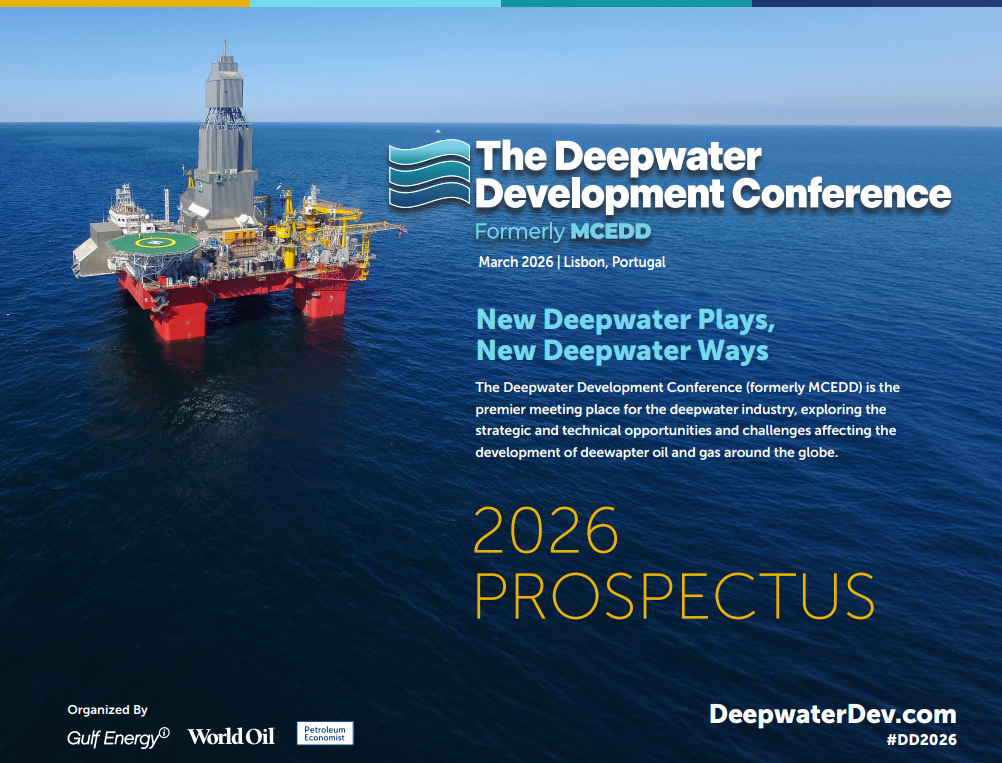 The Deepwater Development Conference

Formerly MCEDD

March 2026 | Lisbon, Portugal

New Deepwater Plays, New Deepwater Ways

The Deepwater Development Conference (formerly MCEDD) is the premier meeting place for the deepwater industry, exploring the strategic and technical opportunities and challenges affecting the development of deewapter oil and gas around the globe.

2026 PROSPECTUS

Organized By

Gulf Energy World Oil Petroleum Economist

DeepwaterDev.com

#DD2026